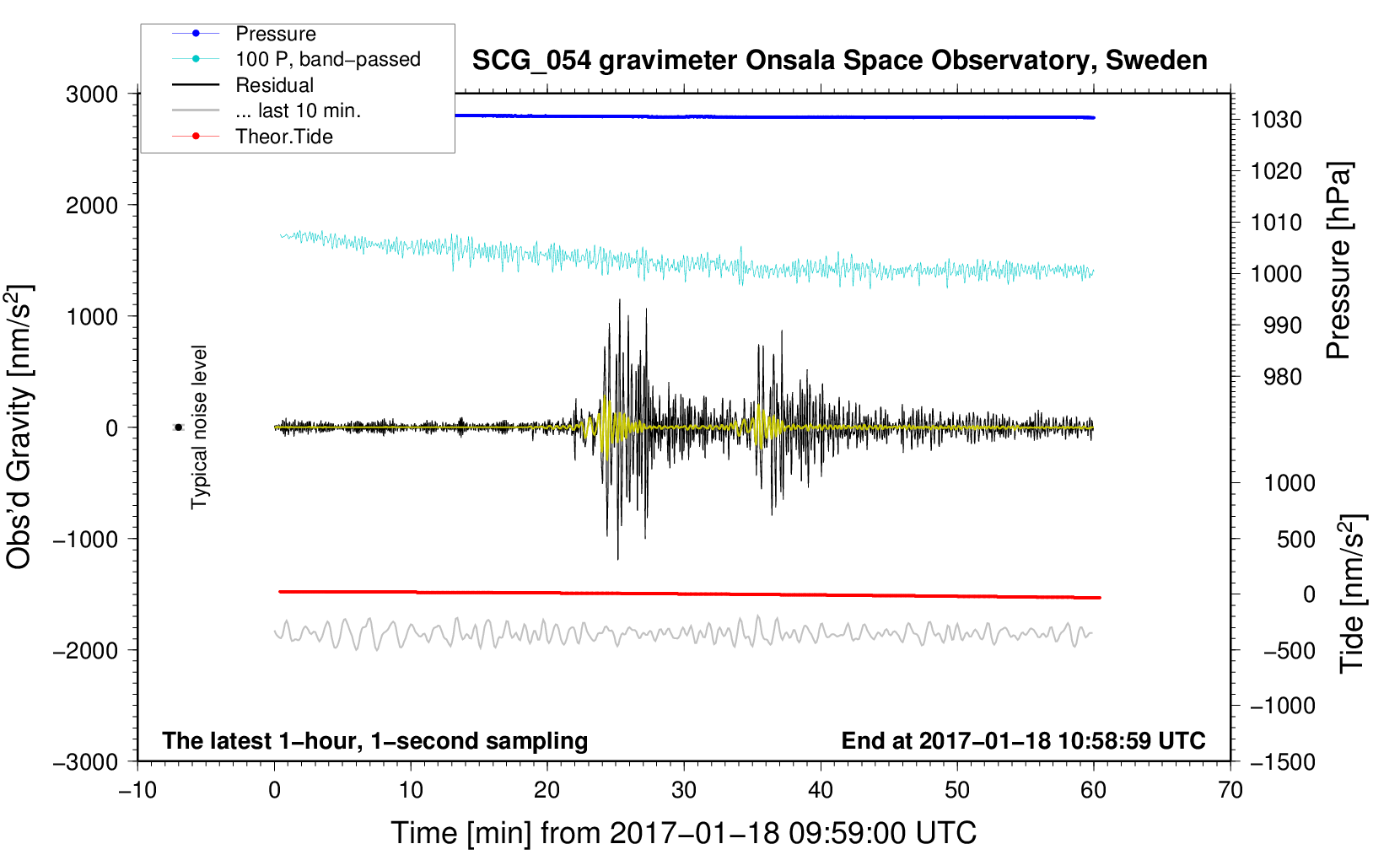 Pressure
100 P, band−passed
Residual
... last 10 min.
Theor.Tide

SCG_054 gravimeter Onsala Space Observatory, Sweden

3000
2000
1000
0
−1000
−2000
−3000

Obs'd Gravity [nm/s$^2$]

Typical noise level

1030
1020
1010
1000
990
980

Pressure [hPa]

1000
500
0
−500
−1000
−1500

Tide [nm/s$^2$]

The latest 1−hour, 1−second sampling

End at 2017−01−18 10:58:59 UTC

−10
0
10
20
30
40
50
60
70

Time [min] from 2017−01−18 09:59:00 UTC